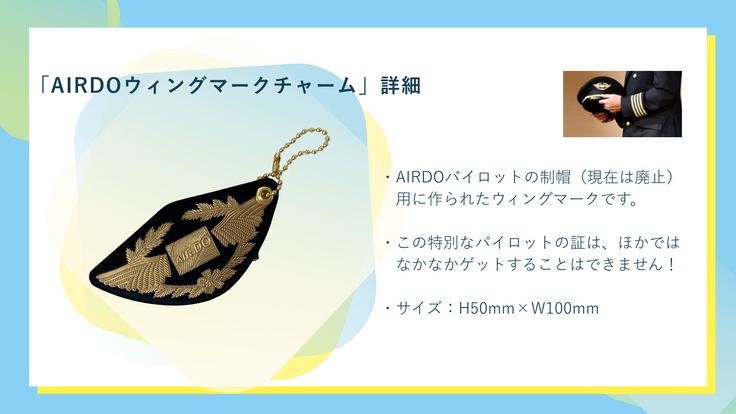 「AIRDOウィングマークチャーム」詳細

AIR DO

・AIRDOパイロットの制帽（現在は廃止）用に作られたウィングマークです。

・この特別なパイロットの証は、ほかではなかなかゲットすることはできません！

・サイズ：H50mm×W100mm